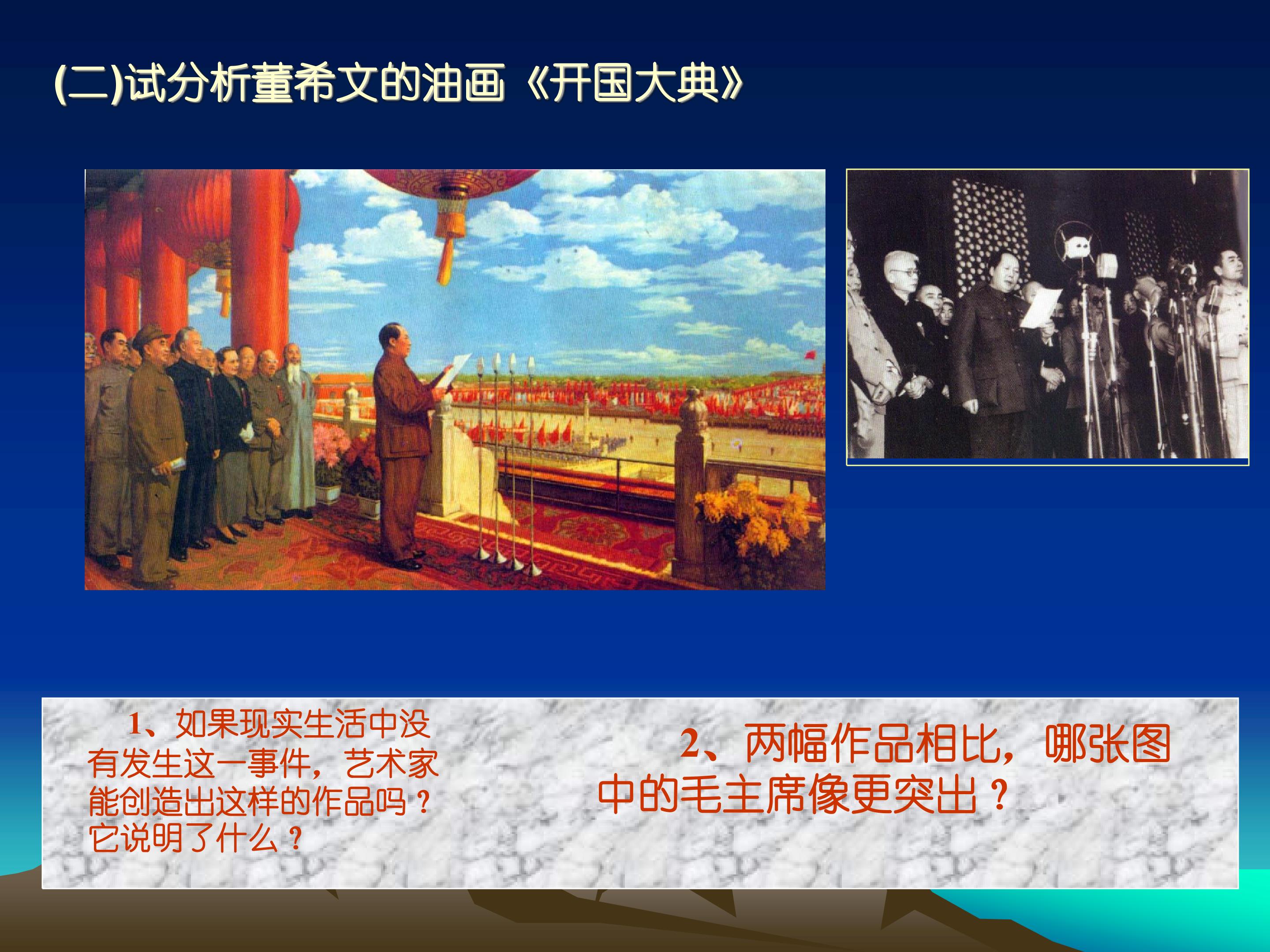 (二)试分析董希文的油画《开国大典》

1、如果现实生活中没有发生这一事件，艺术家能创造出这样的作品吗？它说明了什么？

2、两幅作品相比，哪张图中的毛主席像更突出？